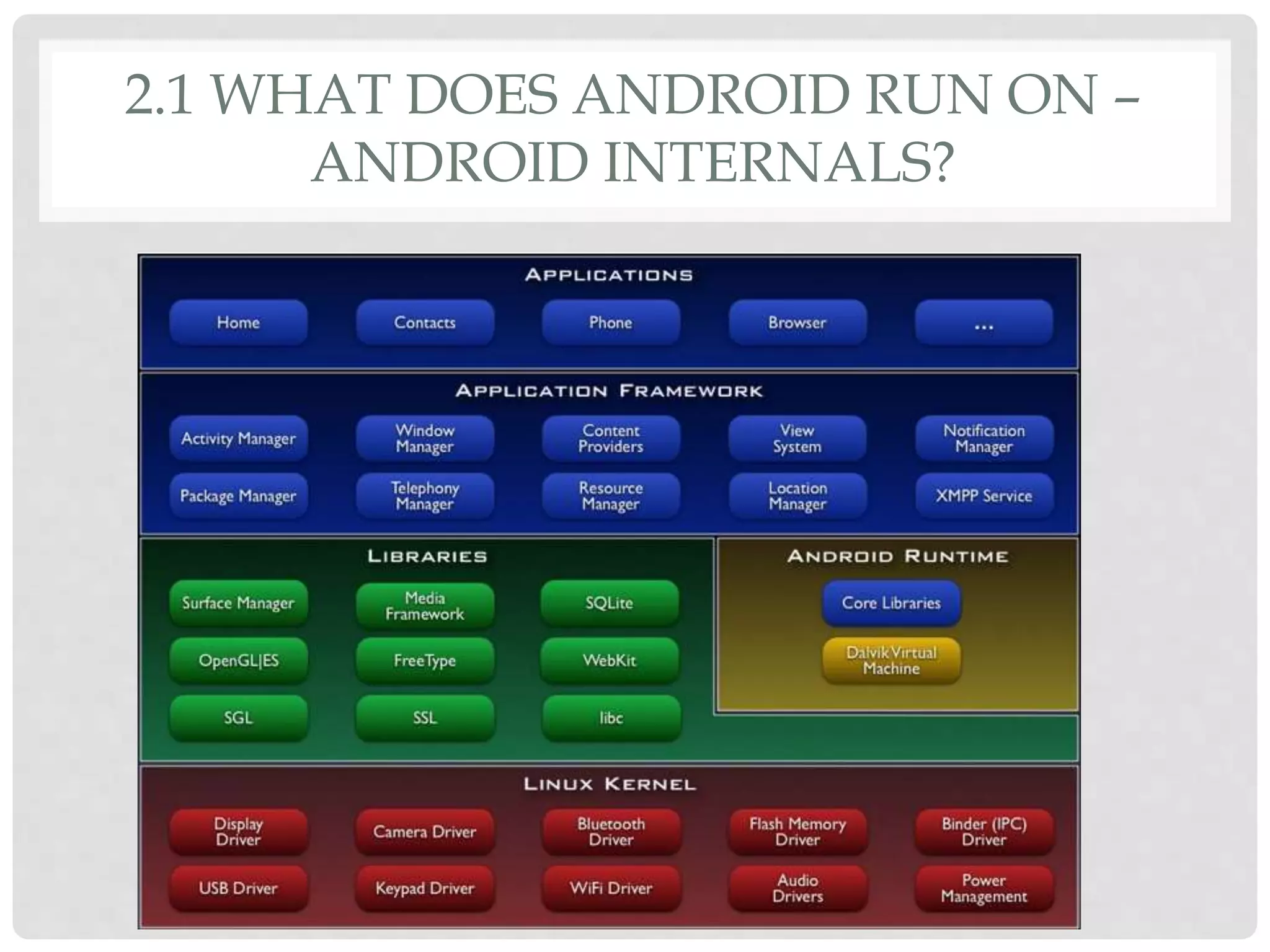 2.1 WHAT DOES ANDROID RUN ON – ANDROID INTERNALS?

APPLICATIONS

Home

Contacts

Phone

Browser

...

APPLICATION FRAMEWORK

Activity Manager

Window Manager

Content Providers

View System

Notification Manager

Package Manager

Telephony Manager

Resource Manager

Location Manager

XMPP Service

LIBRARIES

Surface Manager

Media Framework

SQLite

OpenGL|ES

FreeType

WebKit

SGL

SSL

libc

ANDROID RUNTIME

Core Libraries

Dalvik Virtual Machine

LINUX KERNEL

Display Driver

Camera Driver

Bluetooth Driver

Flash Memory Driver

Binder (IPC) Driver

USB Driver

Keypad Driver

WiFi Driver

Audio Drivers

Power Management